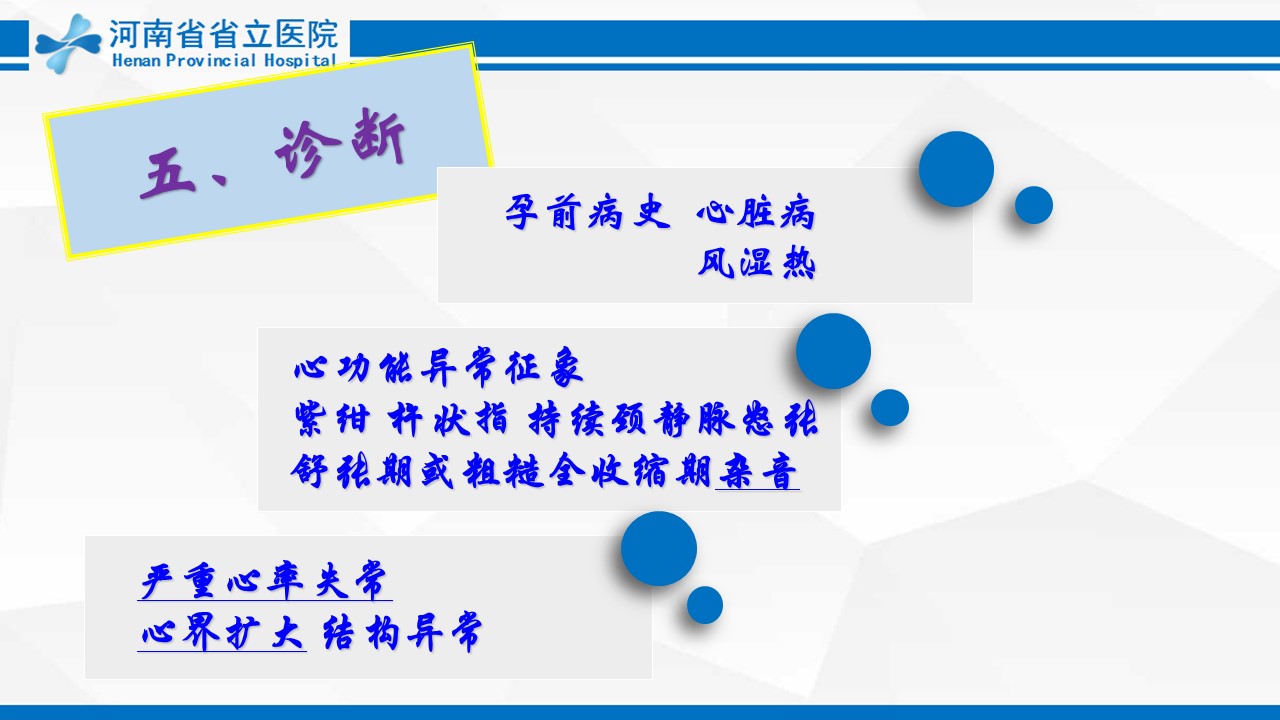 河南省省立医院
Henan Provincial Hospital

五、诊断

孕前病史 心脏病
风湿热

心功能异常征象
紫绀 杵状指 持续颈静脉怒张
舒张期或粗糙全收缩期杂音

严重心率失常
心界扩大 结构异常